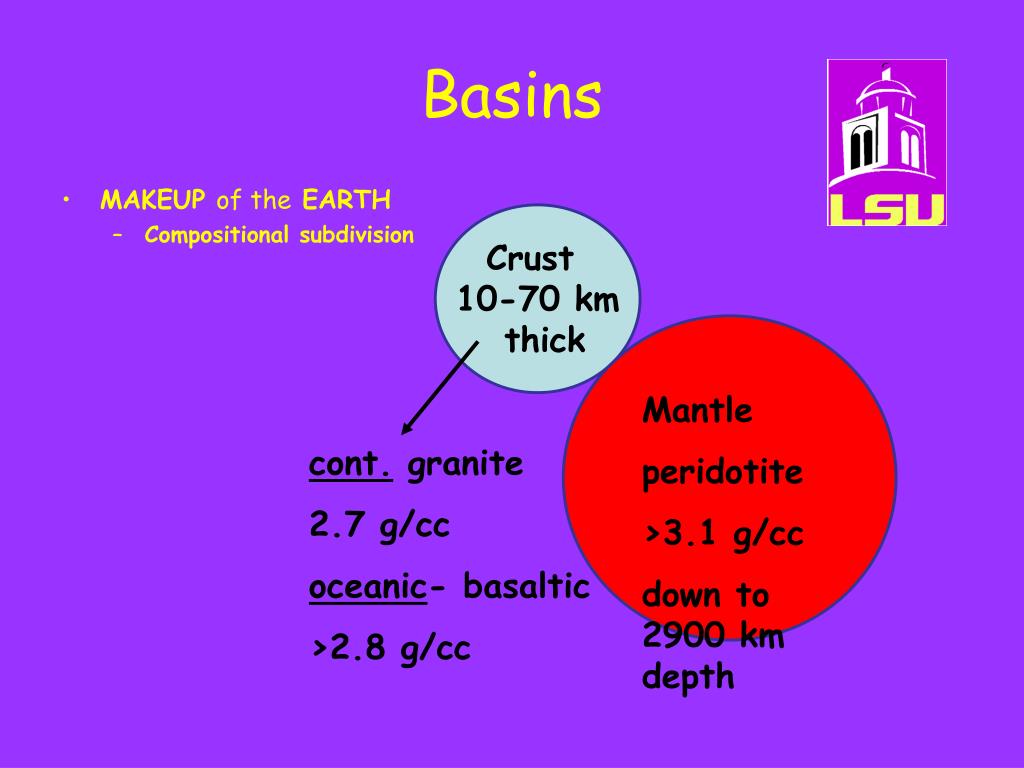 Basins

LSU

• MAKEUP of the EARTH
– Compositional subdivision

Crust
10-70 km
thick

cont. granite

2.7 g/cc

oceanic- basaltic

>2.8 g/cc

Mantle

peridotite

>3.1 g/cc

down to 2900 km depth